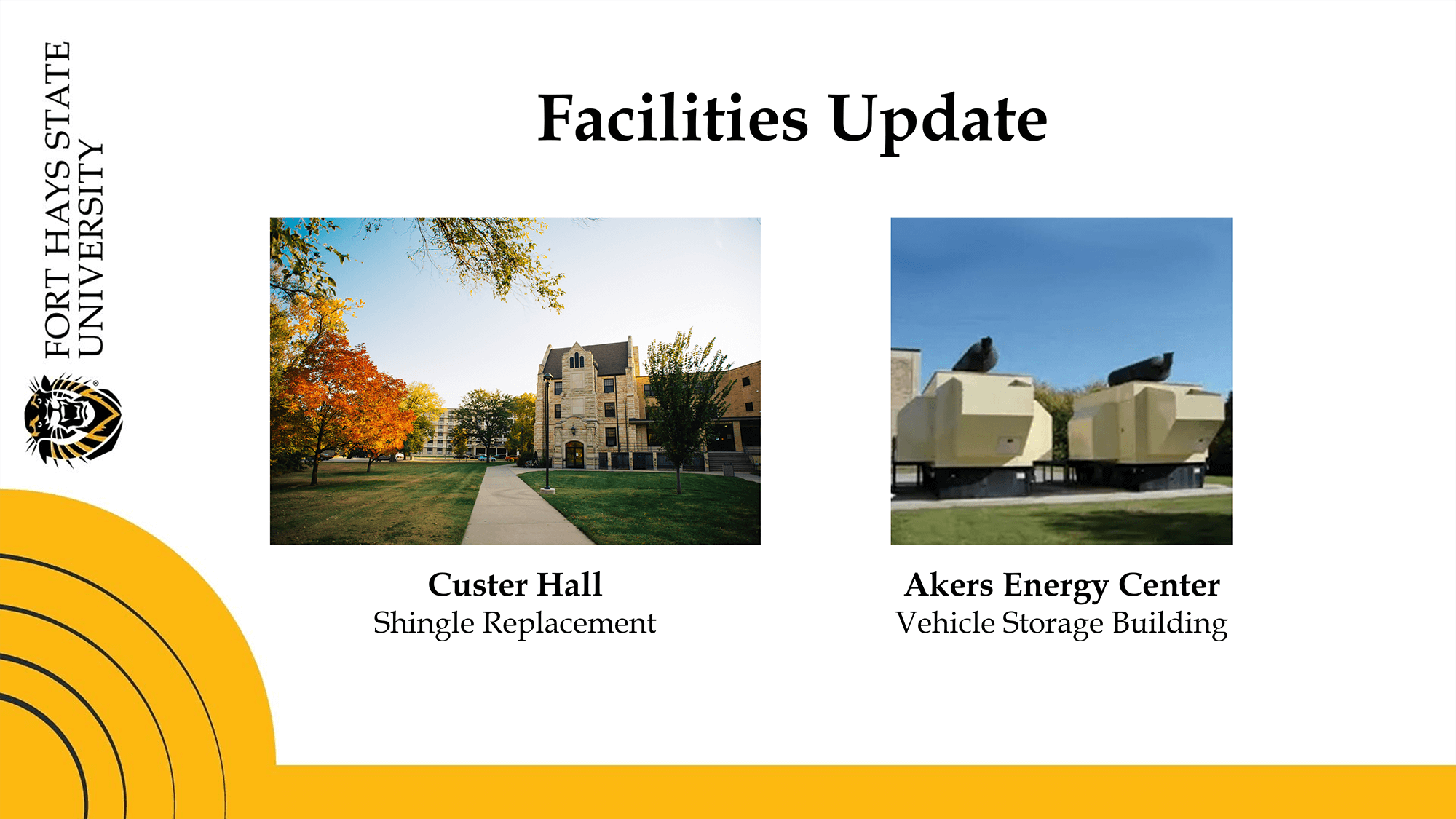 FORT HAYS STATE UNIVERSITY

Facilities Update

Custer Hall
Shingle Replacement

Akers Energy Center
Vehicle Storage Building